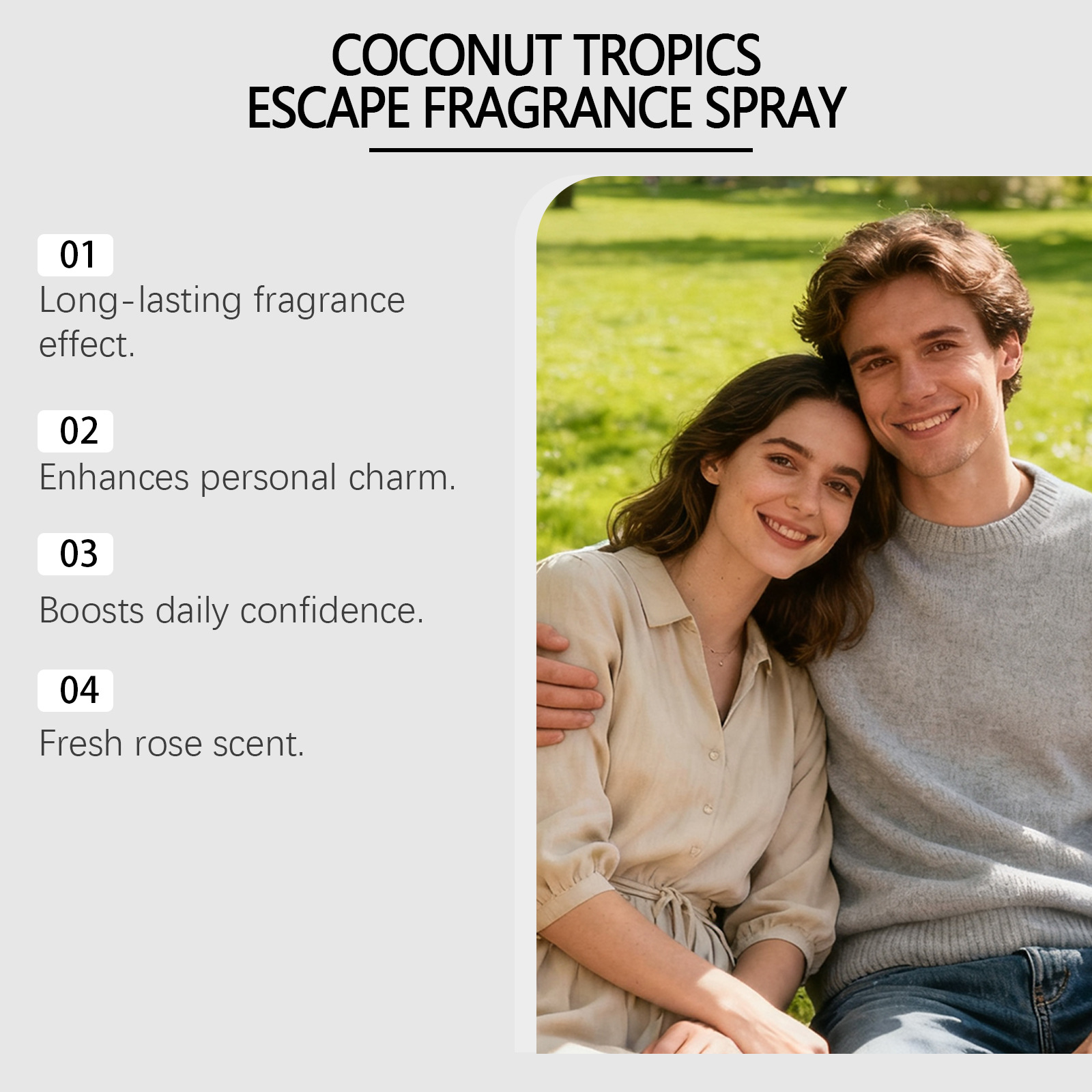 COCONUT TROPICS
ESCAPE FRAGRANCE SPRAY

01
Long-lasting fragrance effect.

02
Enhances personal charm.

03
Boosts daily confidence.

04
Fresh rose scent.